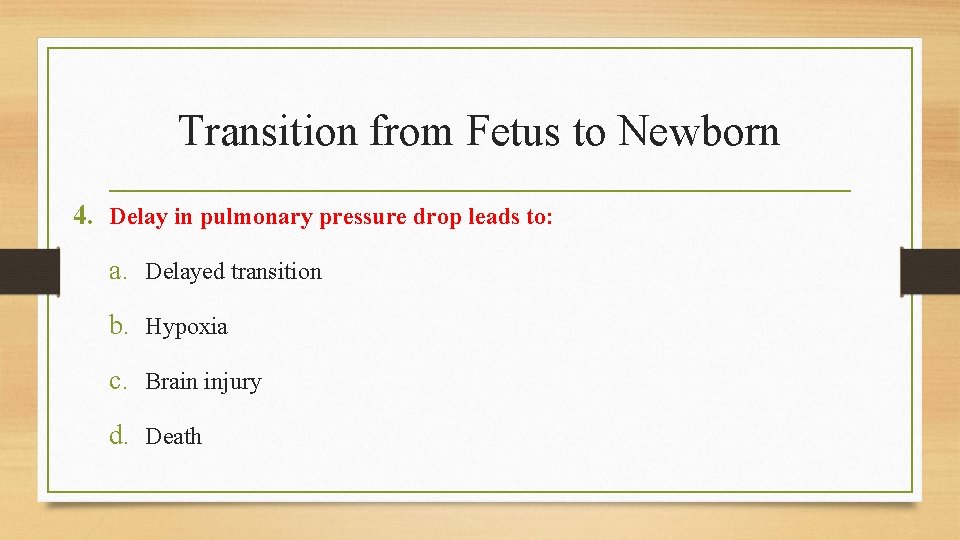 Transition from Fetus to Newborn

4. Delay in pulmonary pressure drop leads to:

a. Delayed transition

b. Hypoxia

c. Brain injury

d. Death